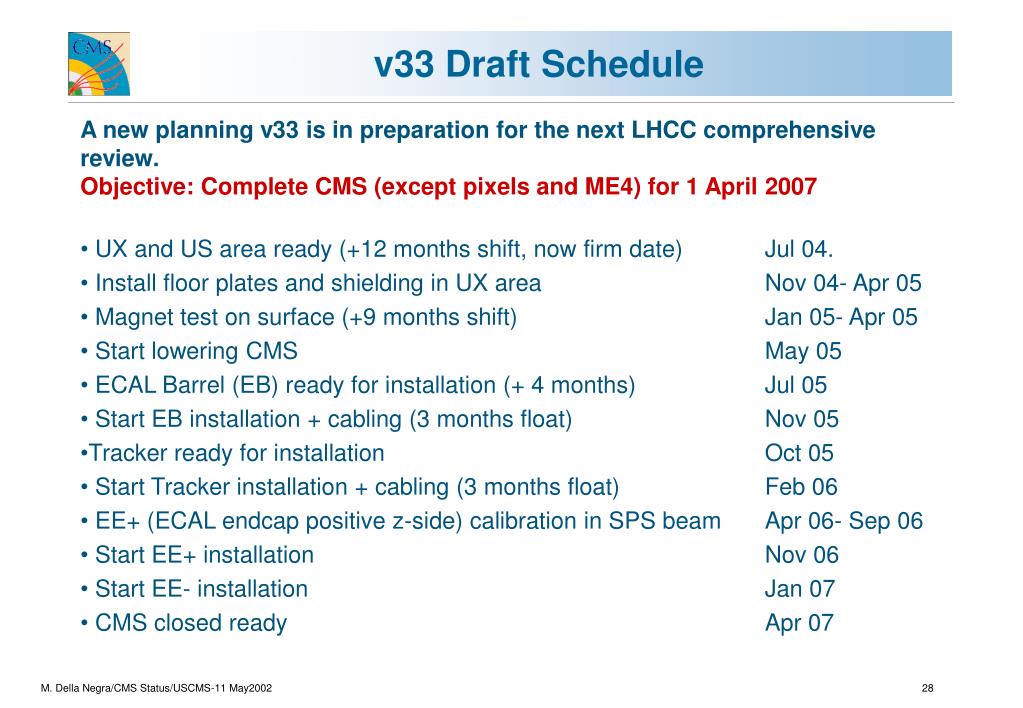 CMS

v33 Draft Schedule

A new planning v33 is in preparation for the next LHCC comprehensive review.
Objective: Complete CMS (except pixels and ME4) for 1 April 2007

• UX and US area ready (+12 months shift, now firm date) Jul 04.
• Install floor plates and shielding in UX area Nov 04- Apr 05
• Magnet test on surface (+9 months shift) Jan 05- Apr 05
• Start lowering CMS May 05
• ECAL Barrel (EB) ready for installation (+ 4 months) Jul 05
• Start EB installation + cabling (3 months float) Nov 05
•Tracker ready for installation Oct 05
• Start Tracker installation + cabling (3 months float) Feb 06
• EE+ (ECAL endcap positive z-side) calibration in SPS beam Apr 06- Sep 06
• Start EE+ installation Nov 06
• Start EE- installation Jan 07
• CMS closed ready Apr 07

M. Della Negra/CMS Status/USCMS-11 May2002

28